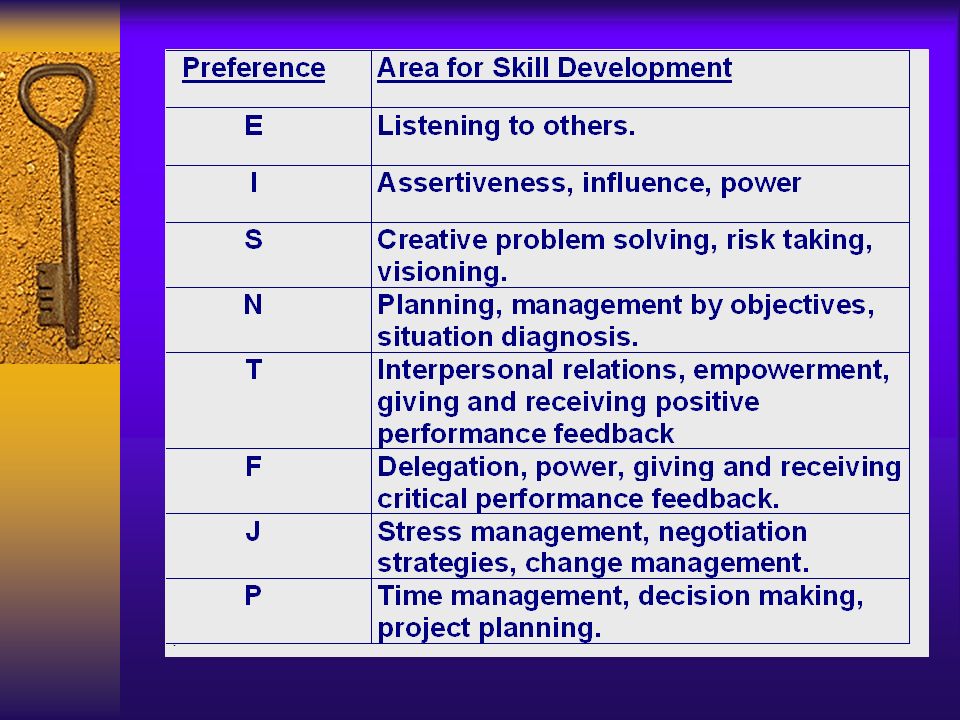 | Preference | Area for Skill Development |
|---|---|
| E | Listening to others. |
| I | Assertiveness, influence, power |
| S | Creative problem solving, risk taking, visioning. |
| N | Planning, management by objectives, situation diagnosis. |
| T | Interpersonal relations, empowerment, giving and receiving positive performance feedback |
| F | Delegation, power, giving and receiving critical performance feedback. |
| J | Stress management, negotiation strategies, change management. |
| P | Time management, decision making, project planning. |